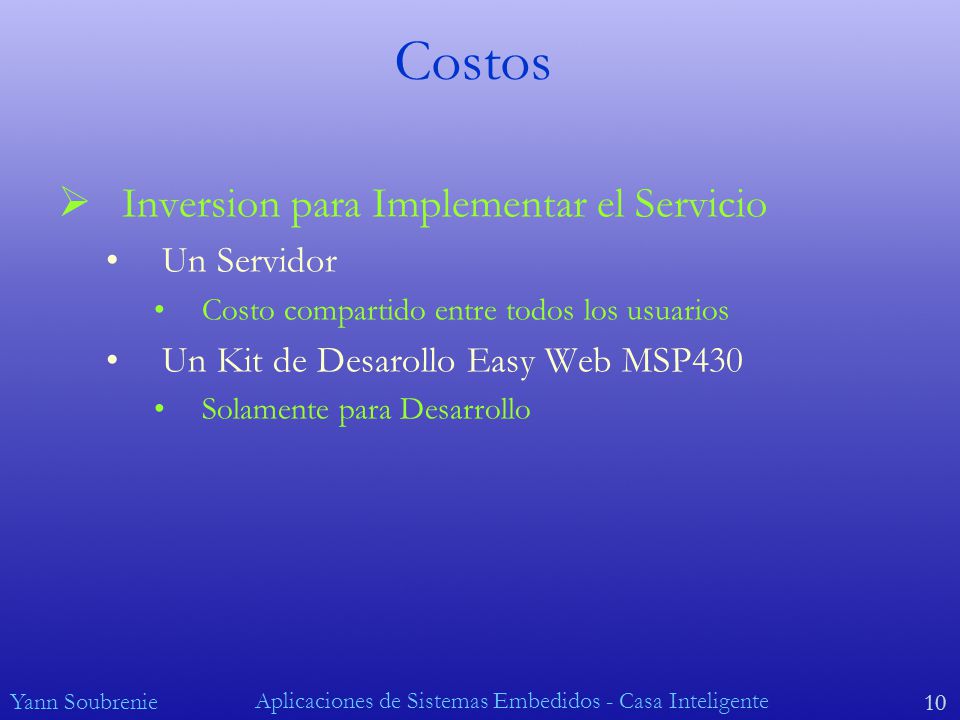 Costos

➢ Inversion para Implementar el Servicio

• Un Servidor

• Costo compartido entre todos los usuarios

• Un Kit de Desarollo Easy Web MSP430

• Solamente para Desarrollo

Yann Soubrenie

Aplicaciones de Sistemas Embedidos - Casa Inteligente

10